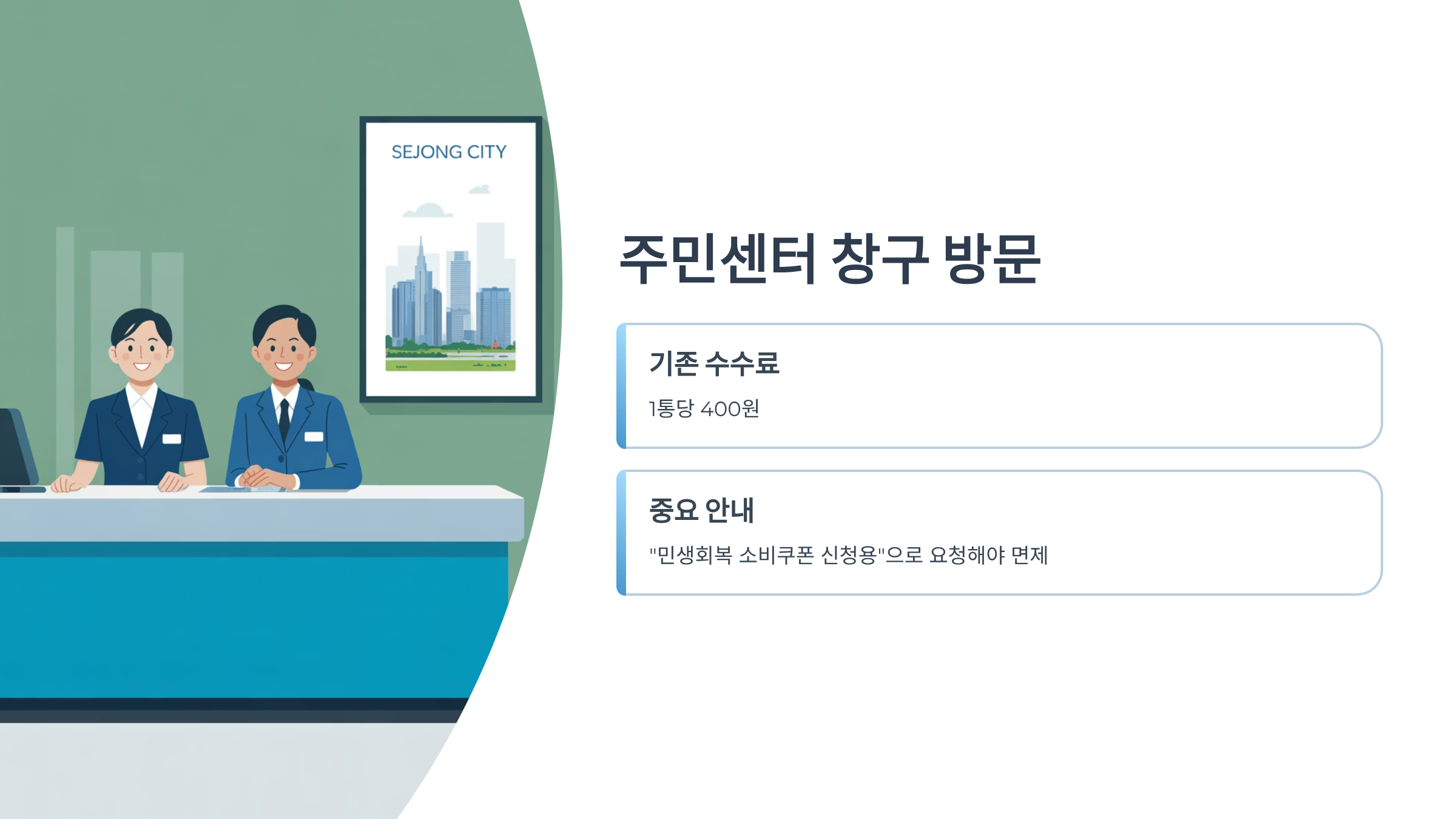 SEJONG CITY

주민센터 창구 방문

기존 수수료

1통당 400원

중요 안내

"민생회복 소비쿠폰 신청용"으로 요청해야 면제